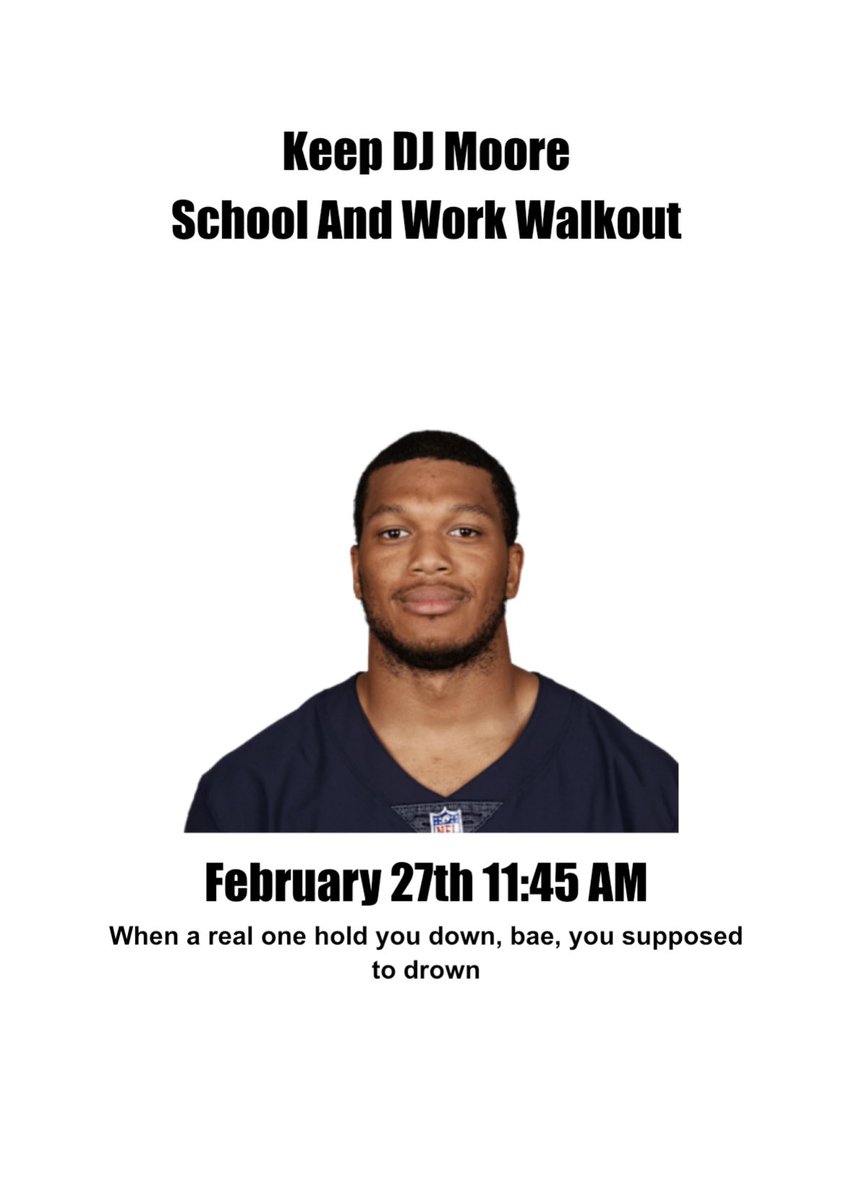 Keep DJ Moore
School And Work Walkout

NFL

February 27th 11:45 AM

When a real one hold you down, bae, you supposed to drown